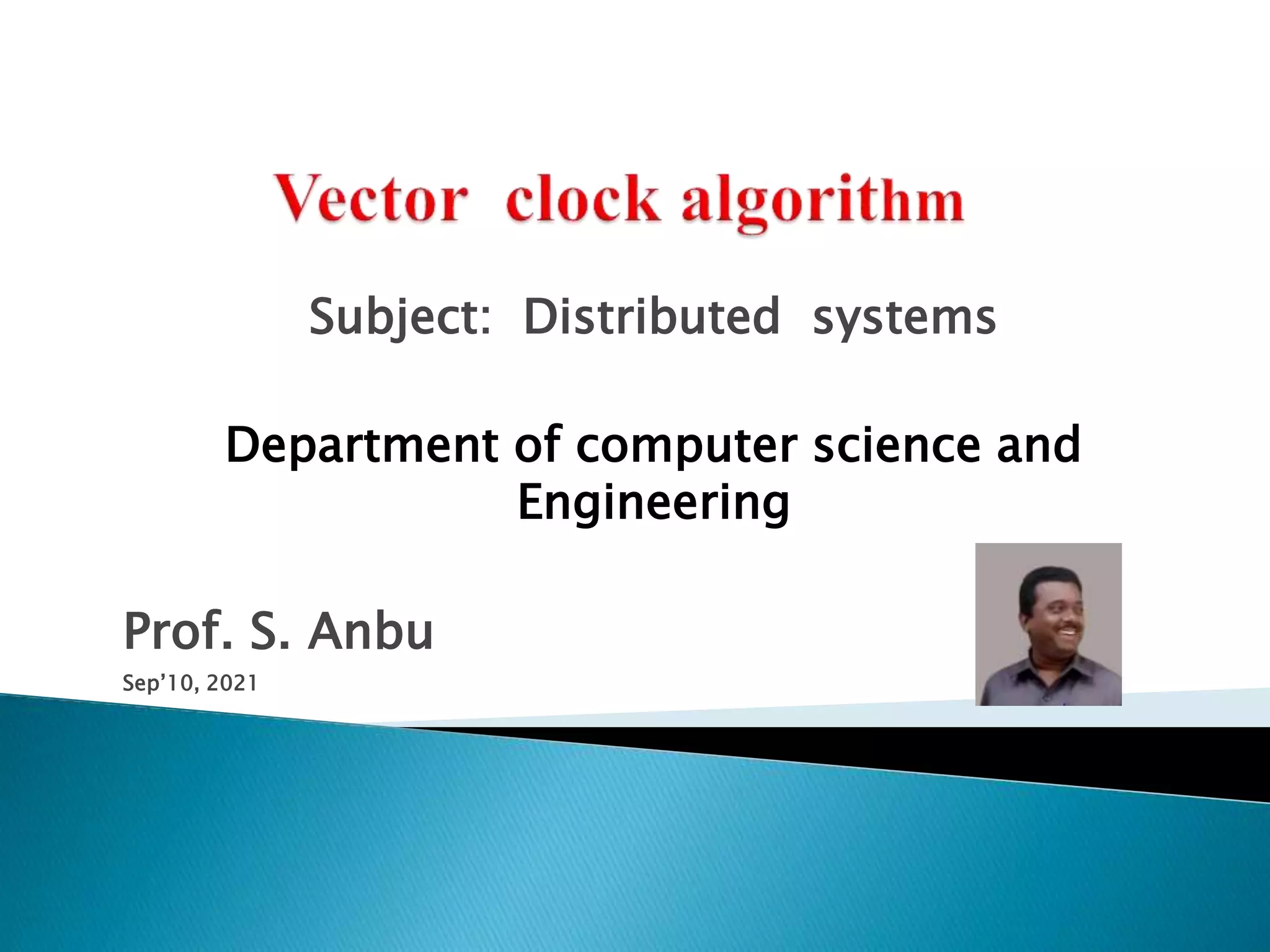 Vector clock algorithm

Subject: Distributed systems

Department of computer science and Engineering

Prof. S. Anbu

Sep’10, 2021